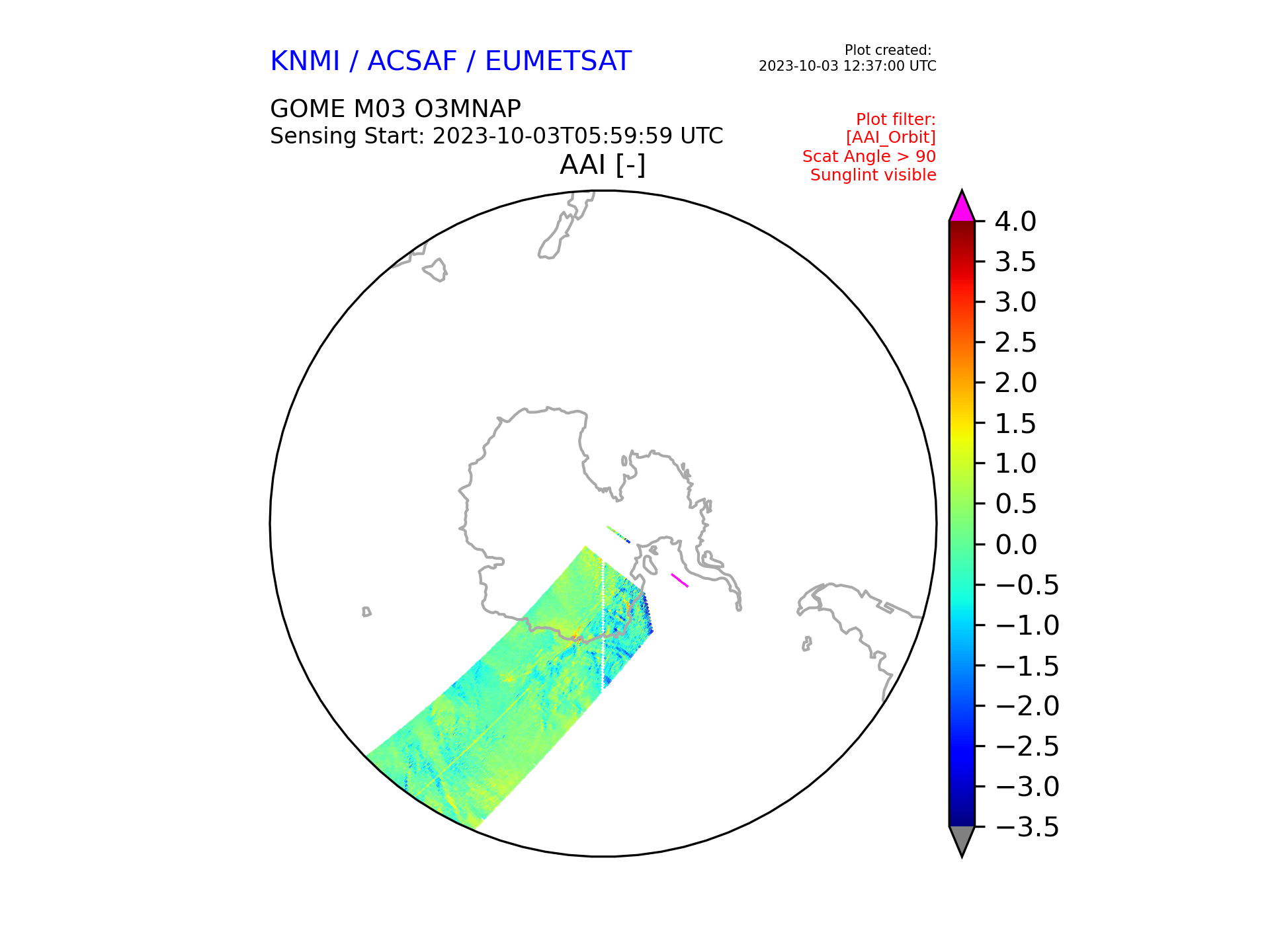 KNMI / ACSAF / EUMETSAT

Plot created:
2023-10-03 12:37:00 UTC

GOME M03 O3MNAP
Sensing Start: 2023-10-03T05:59:59 UTC

Plot filter:
[AAI_Orbit]
Scat Angle > 90
Sunglint visible

AAI [-]

4.0
3.5
3.0
2.5
2.0
1.5
1.0
0.5
0.0
−0.5
−1.0
−1.5
−2.0
−2.5
−3.0
−3.5